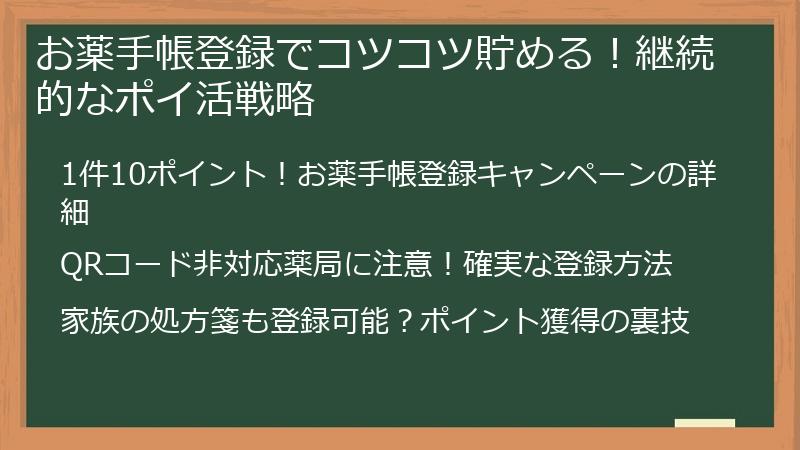 お薬手帳登録でコツコツ貯める！継続的なポイ活戦略

1件10ポイント！お薬手帳登録キャンペーンの詳細

QRコード非対応薬局に注意！確実な登録方法

家族の処方箋も登録可能？ポイント獲得の裏技